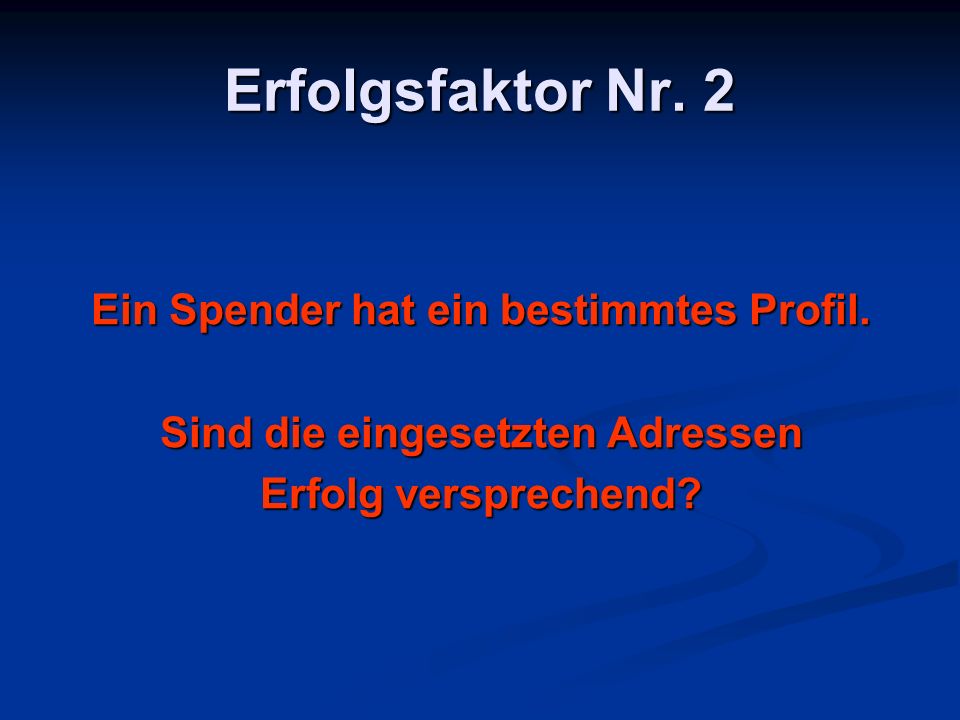 Erfolgsfaktor Nr. 2

Ein Spender hat ein bestimmtes Profil.

Sind die eingesetzten Adressen Erfolg versprechend?